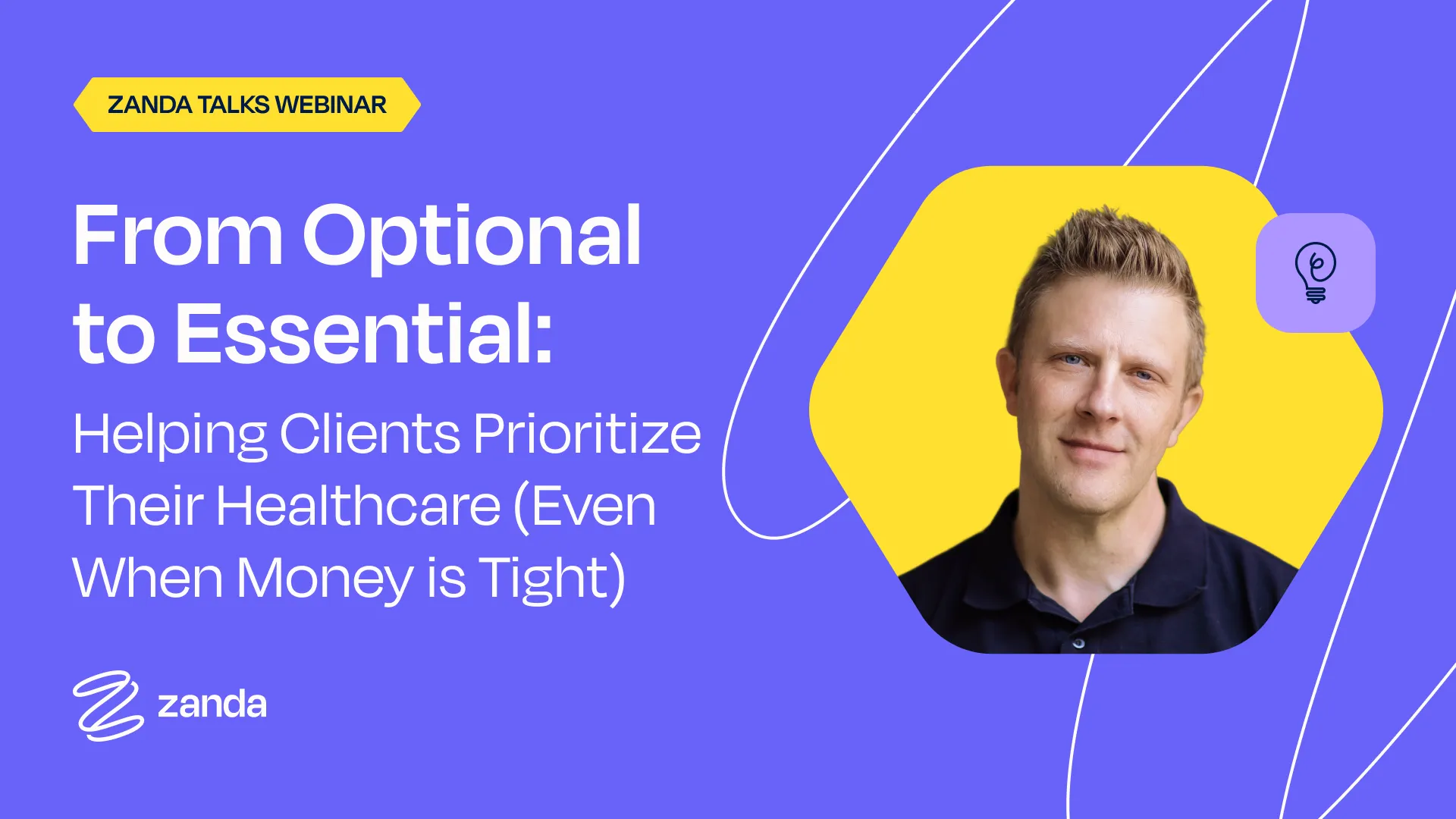 ZANDA TALKS WEBINAR

From Optional to Essential:

Helping Clients Prioritize Their Healthcare (Even When Money is Tight)

zanda